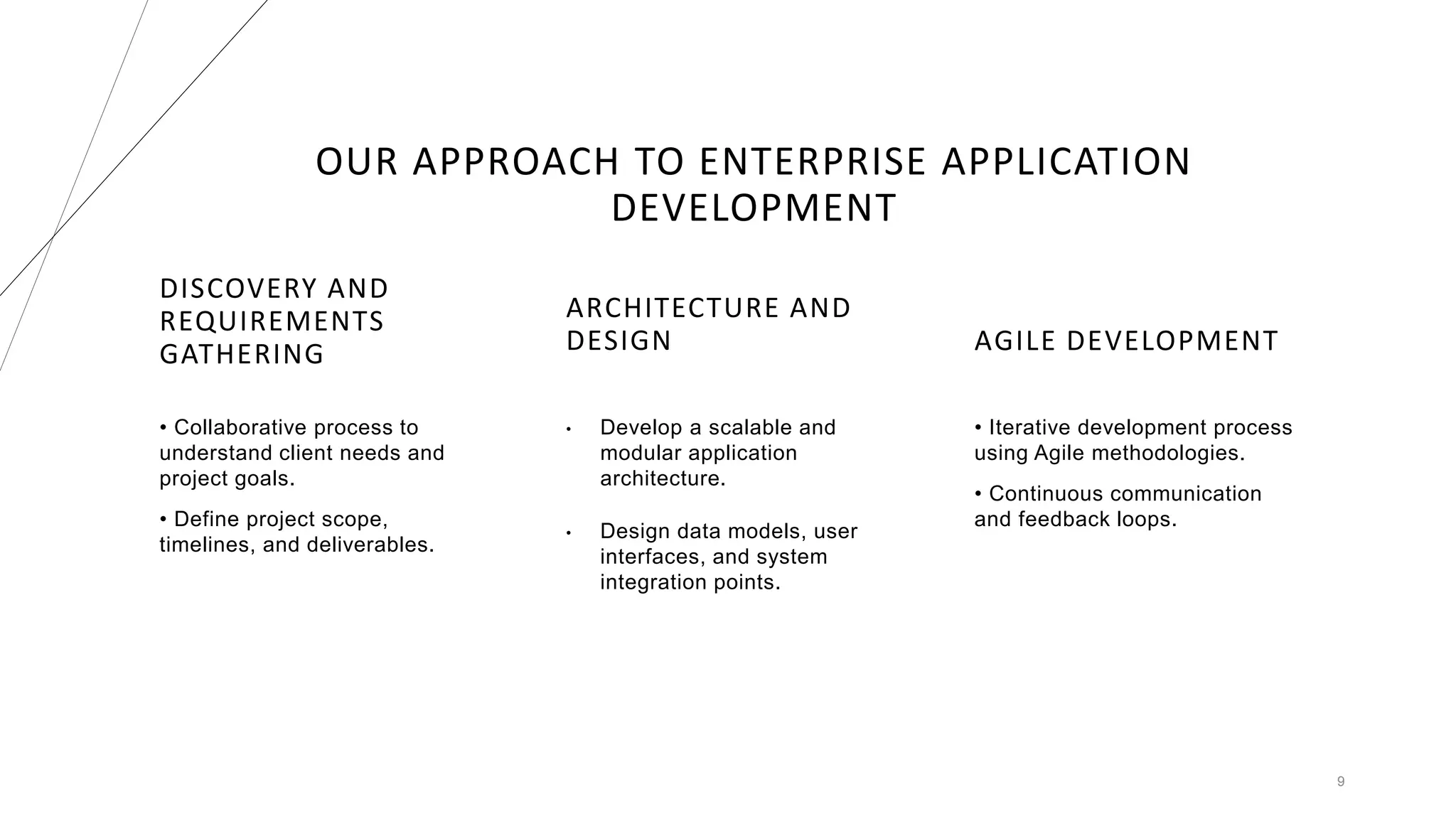 OUR APPROACH TO ENTERPRISE APPLICATION DEVELOPMENT

DISCOVERY AND REQUIREMENTS GATHERING

• Collaborative process to understand client needs and project goals.

• Define project scope, timelines, and deliverables.

ARCHITECTURE AND DESIGN

• Develop a scalable and modular application architecture.

• Design data models, user interfaces, and system integration points.

AGILE DEVELOPMENT

• Iterative development process using Agile methodologies.

• Continuous communication and feedback loops.

9